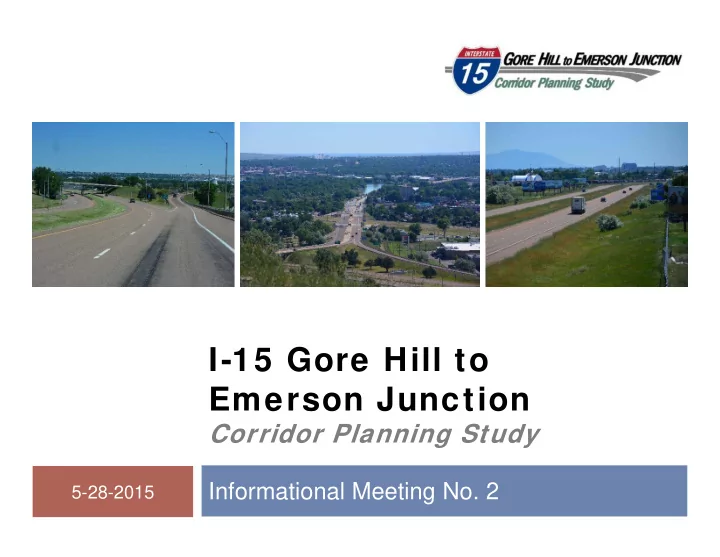 INTERSTATE 15 GORE HILL to EMERSON JUNCTION
Corridor Planning Study

I-15 Gore Hill to Emerson Junction
Corridor Planning Study

5-28-2015

Informational Meeting No. 2